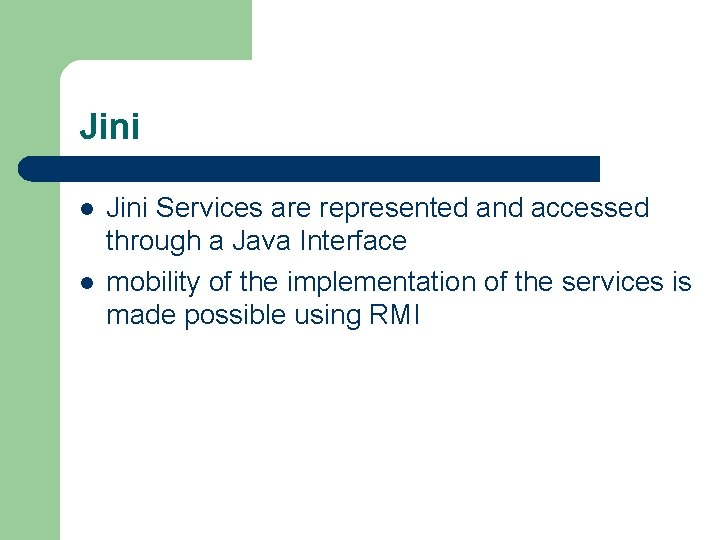 Jini

- Jini Services are represented and accessed through a Java Interface
- mobility of the implementation of the services is made possible using RMI